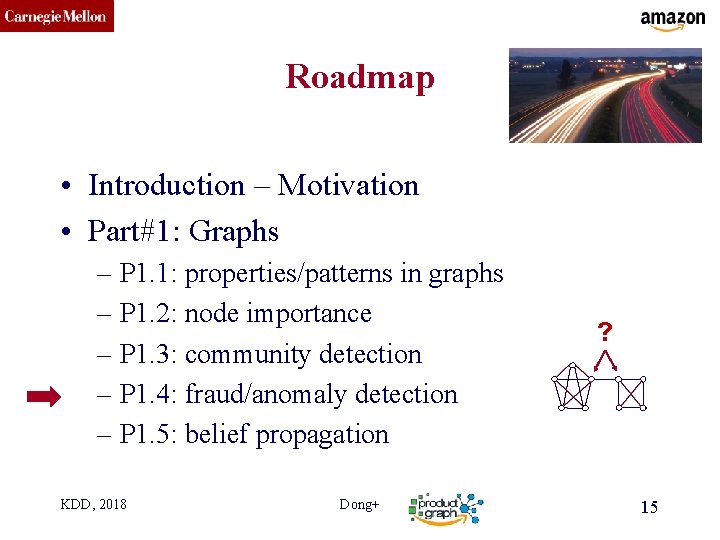 Carnegie Mellon

amazon

Roadmap

• Introduction – Motivation
• Part#1: Graphs
– P1.1: properties/patterns in graphs
– P1.2: node importance
– P1.3: community detection
– P1.4: fraud/anomaly detection
– P1.5: belief propagation

?

KDD, 2018

Dong+

product graph

15